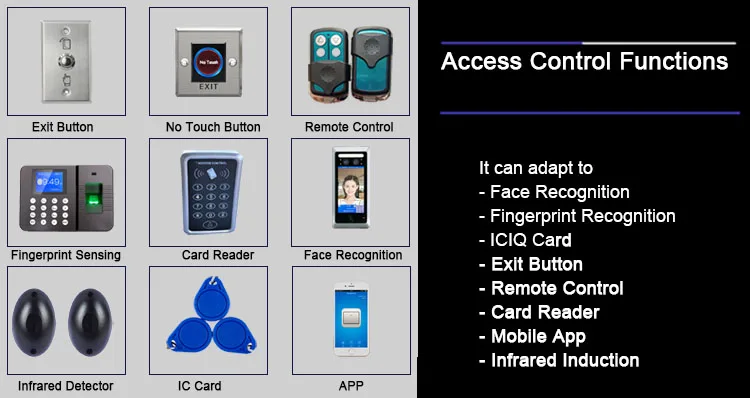 No Touch

EXIT

Exit Button

No Touch Button

Remote Control

09:49

Fingerprint Sensing

Card Reader

Face Recognition

Infrared Detector

IC Card

APP

Access Control Functions

It can adapt to
- Face Recognition
- Fingerprint Recognition
- ICIQ Card
- Exit Button
- Remote Control
- Card Reader
- Mobile App
- Infrared Induction